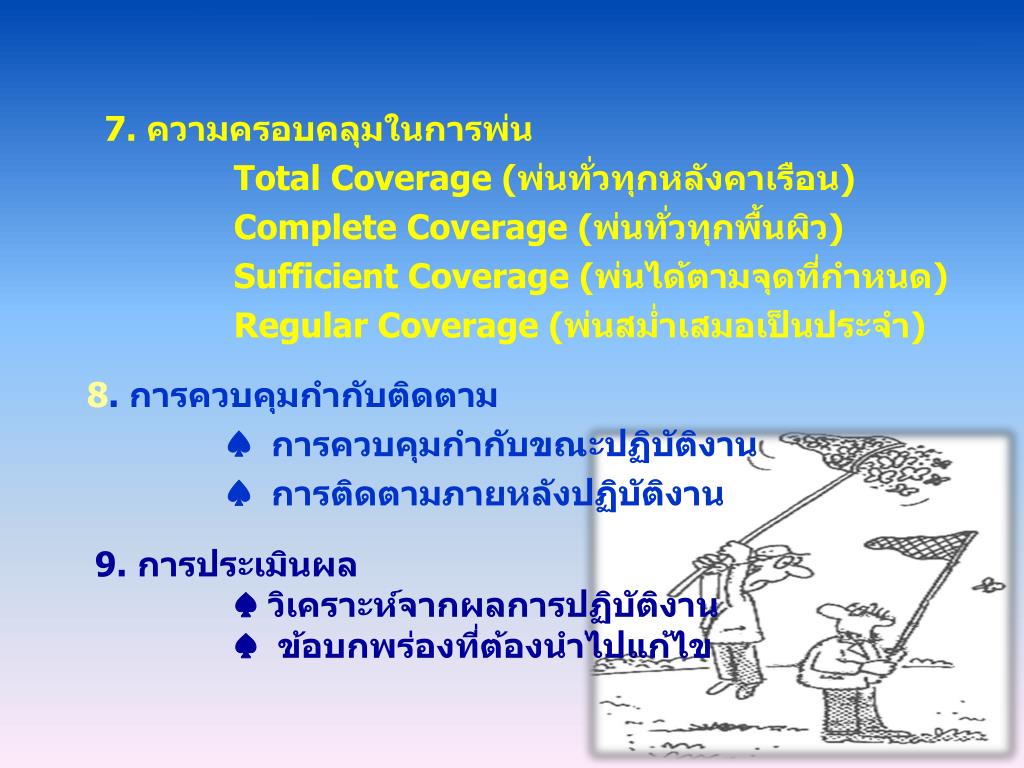 7. ความครอบคลุมในการพ่น
Total Coverage (พ่นทั่วทุกหลังคาเรือน)
Complete Coverage (พ่นทั่วทุกพื้นผิว)
Sufficient Coverage (พ่นได้ตามจุดที่กำหนด)
Regular Coverage (พ่นสม่ำเสมอเป็นประจำ)

8. การควบคุมกำกับติดตาม
♠ การควบคุมกำกับขณะปฏิบัติงาน
♠ การติดตามภายหลังปฏิบัติงาน

9. การประเมินผล
♠ วิเคราะห์จากผลการปฏิบัติงาน
♠ ข้อบกพร่องที่ต้องนำไปแก้ไข